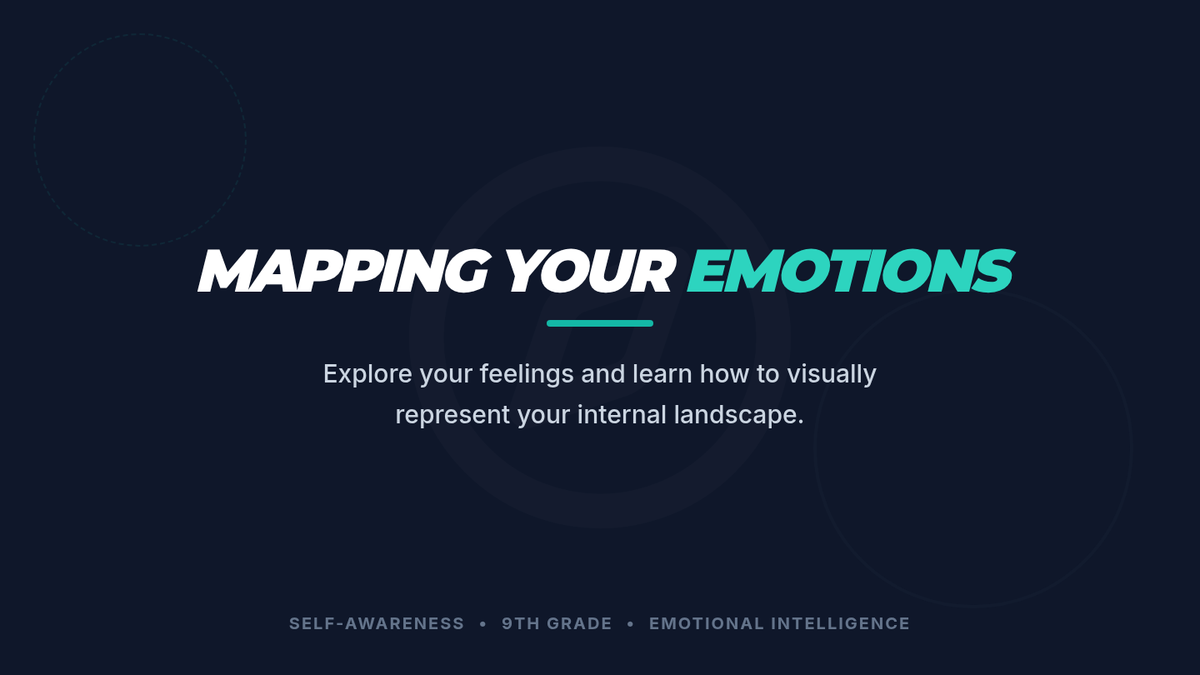 MAPPING YOUR EMOTIONS

Explore your feelings and learn how to visually represent your internal landscape.

SELF-AWARENESS • 9TH GRADE • EMOTIONAL INTELLIGENCE